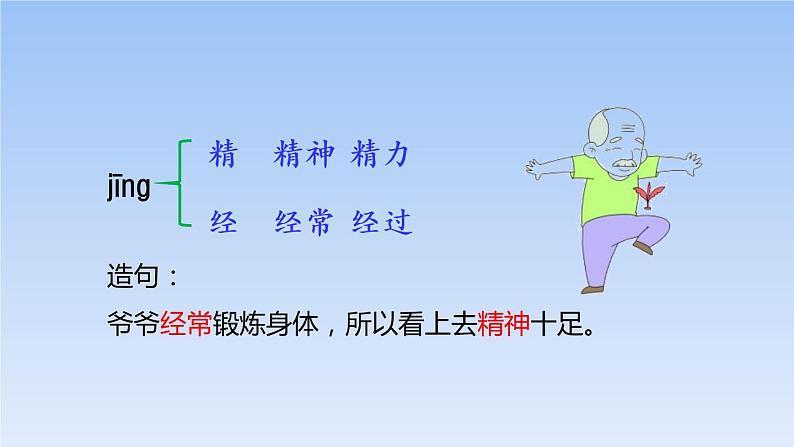 jīng

精　精神 精力

经　经常 经过

造句：

爷爷经常锻炼身体，所以看上去精神十足。